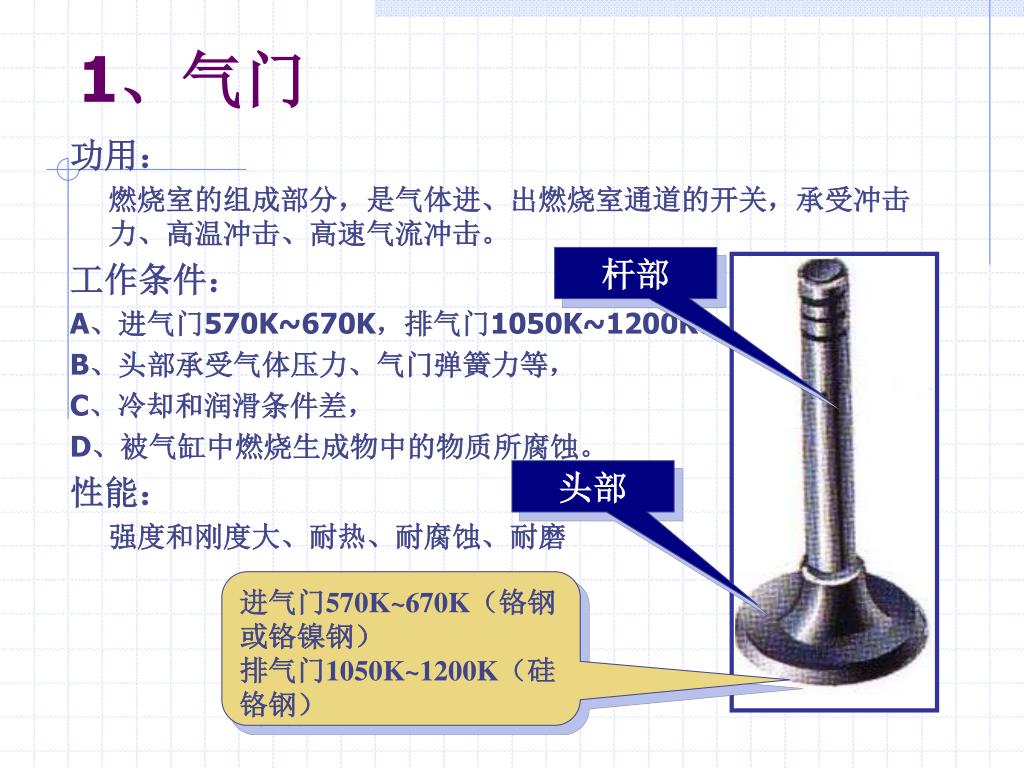 1、气门

功用：

燃烧室的组成部分，是气体进、出燃烧室通道的开关，承受冲击力、高温冲击、高速气流冲击。

工作条件：

A、进气门570K~670K，排气门1050K~1200K

B、头部承受气体压力、气门弹簧力等，

C、冷却和润滑条件差，

D、被气缸中燃烧生成物中的物质所腐蚀。

性能：

强度和刚度大、耐热、耐腐蚀、耐磨

杆部

头部

进气门570K~670K（铬钢或铬镍钢）
排气门1050K~1200K（硅铬钢）